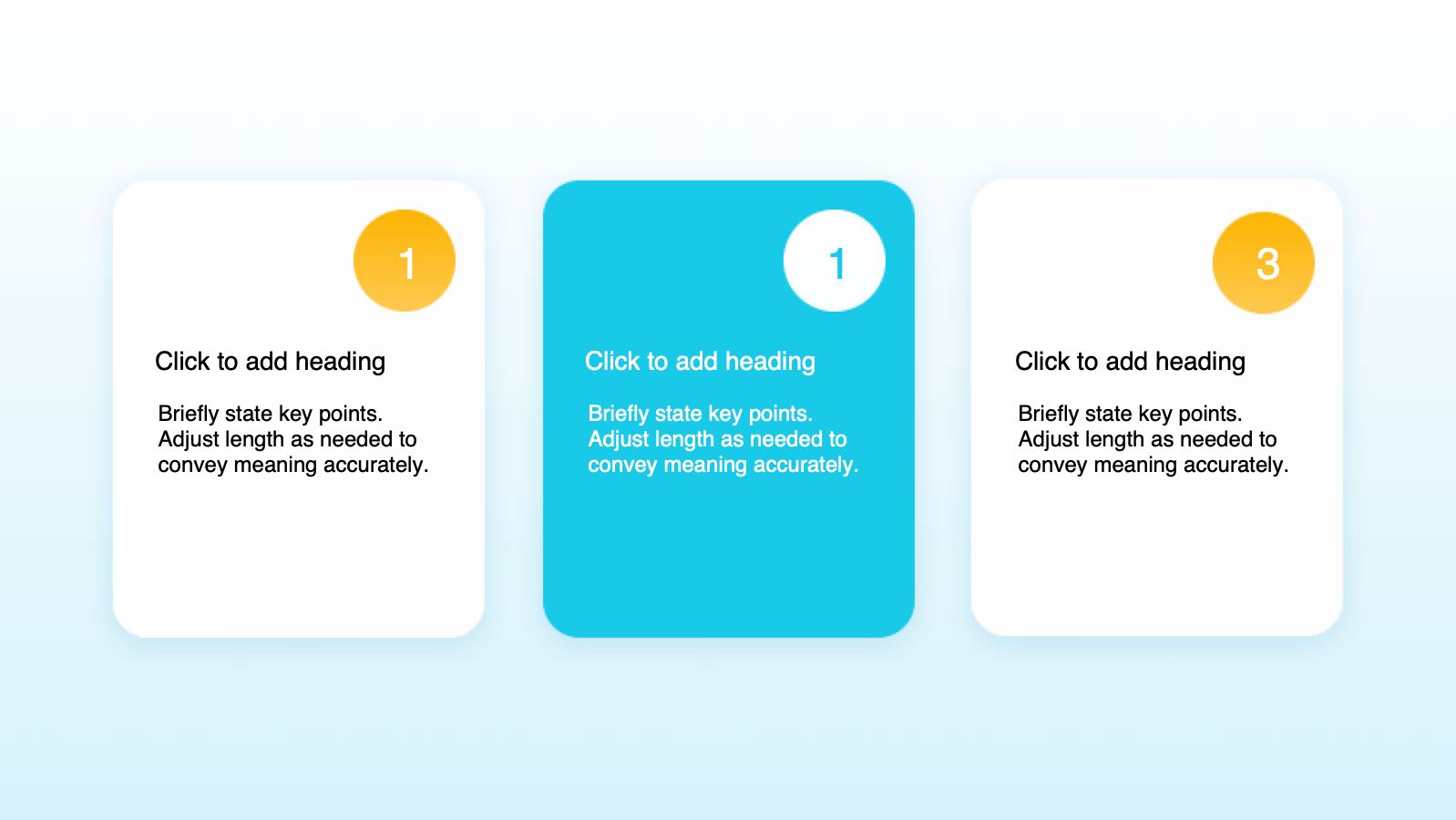 1

Click to add heading

Briefly state key points. Adjust length as needed to convey meaning accurately.

1

Click to add heading

Briefly state key points. Adjust length as needed to convey meaning accurately.

3

Click to add heading

Briefly state key points. Adjust length as needed to convey meaning accurately.